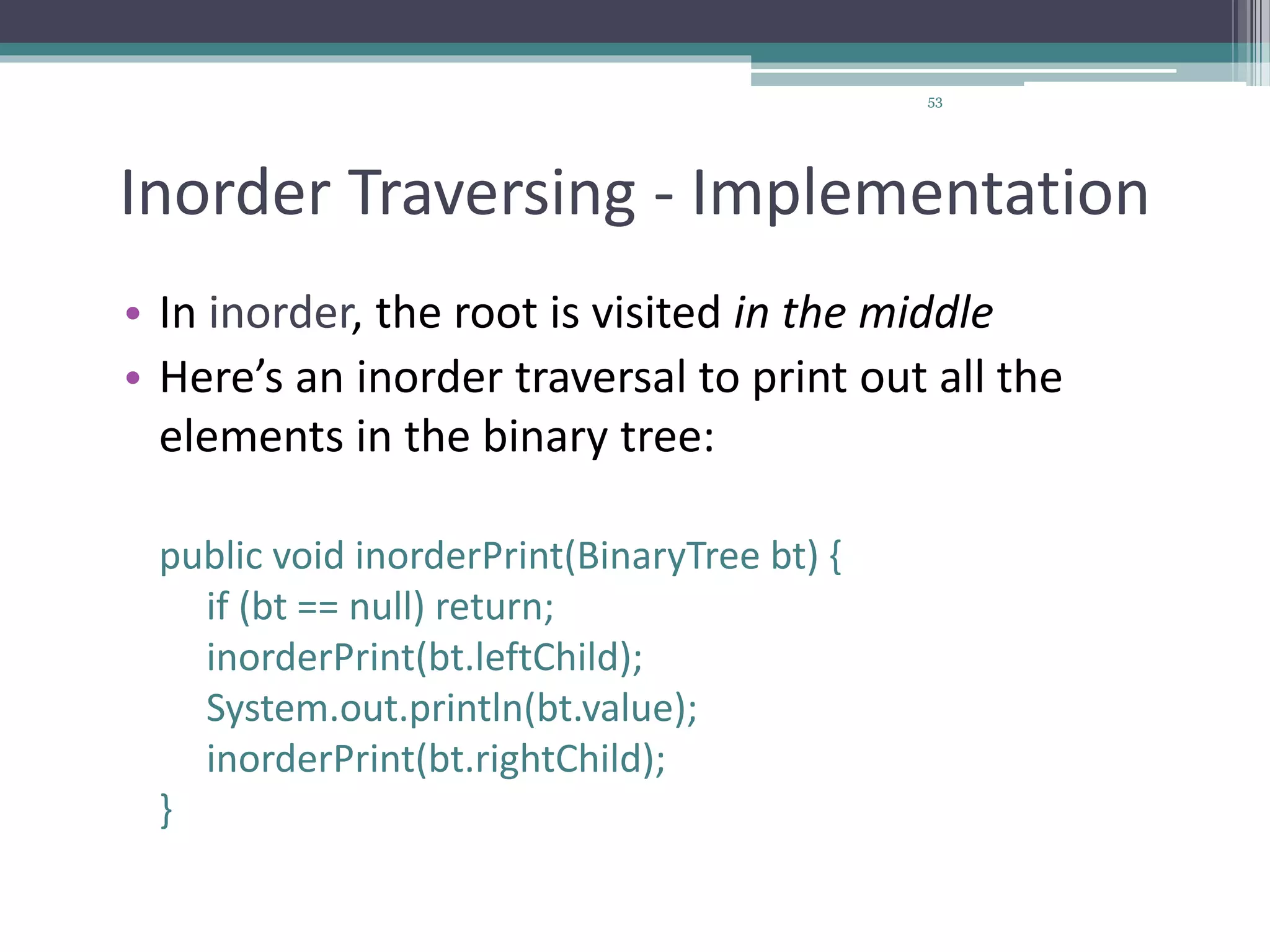 53

Inorder Traversing - Implementation

• In inorder, the root is visited in the middle
• Here’s an inorder traversal to print out all the elements in the binary tree:

public void inorderPrint(BinaryTree bt) {
    if (bt == null) return;
    inorderPrint(bt.leftChild);
    System.out.println(bt.value);
    inorderPrint(bt.rightChild);
}